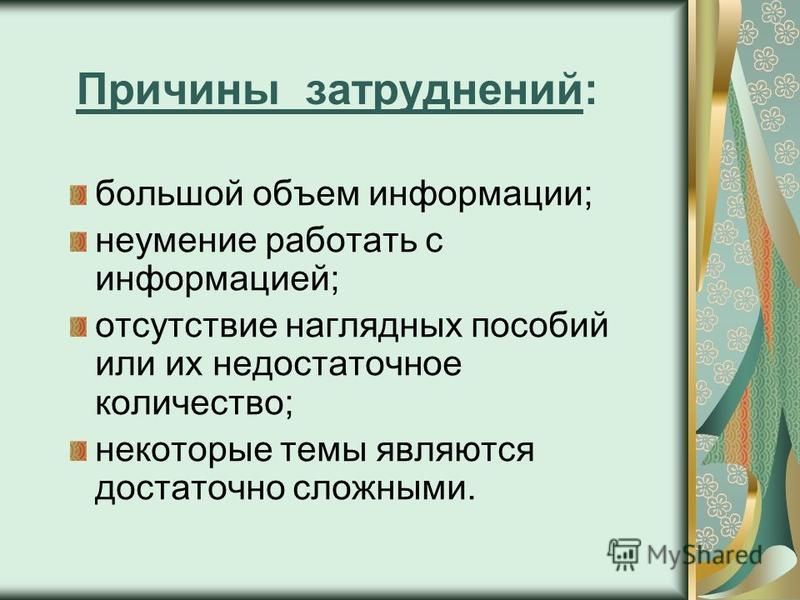 Причины затруднений:

большой объем информации;

неумение работать с информацией;

отсутствие наглядных пособий или их недостаточное количество;

некоторые темы являются достаточно сложными.

MyShared